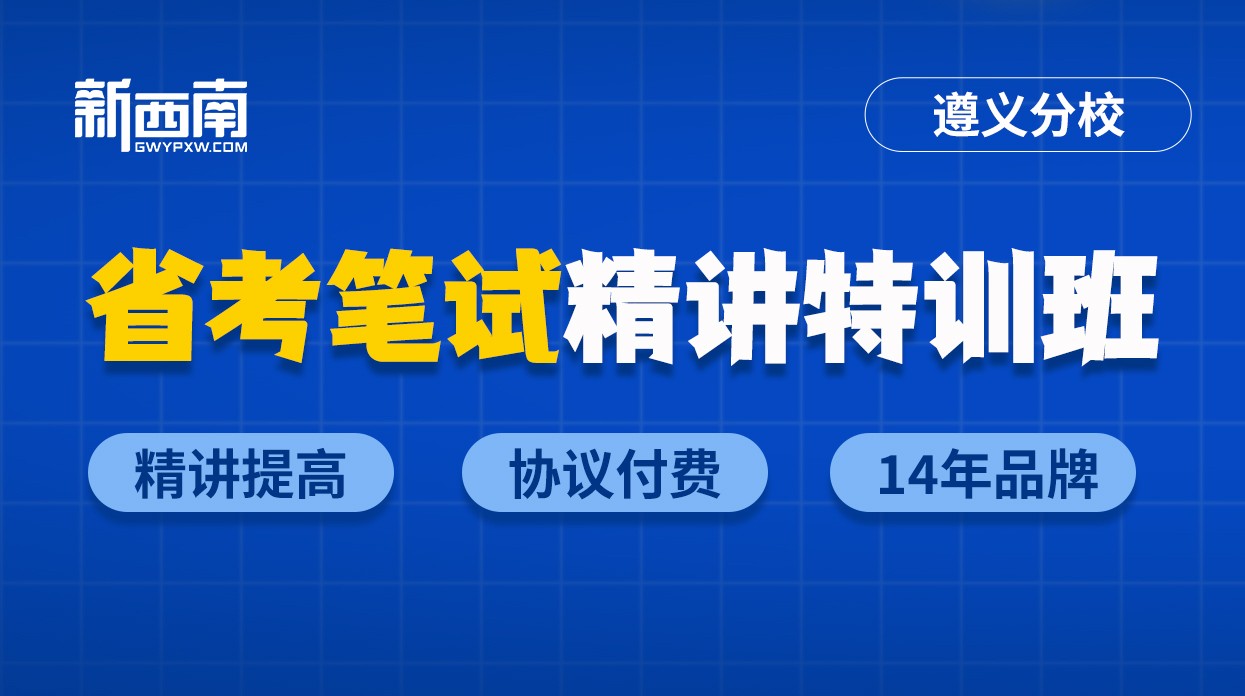 新西南
GWYPXW.COM

遵义分校

省考笔试精讲特训班

精讲提高

协议付费

14年品牌